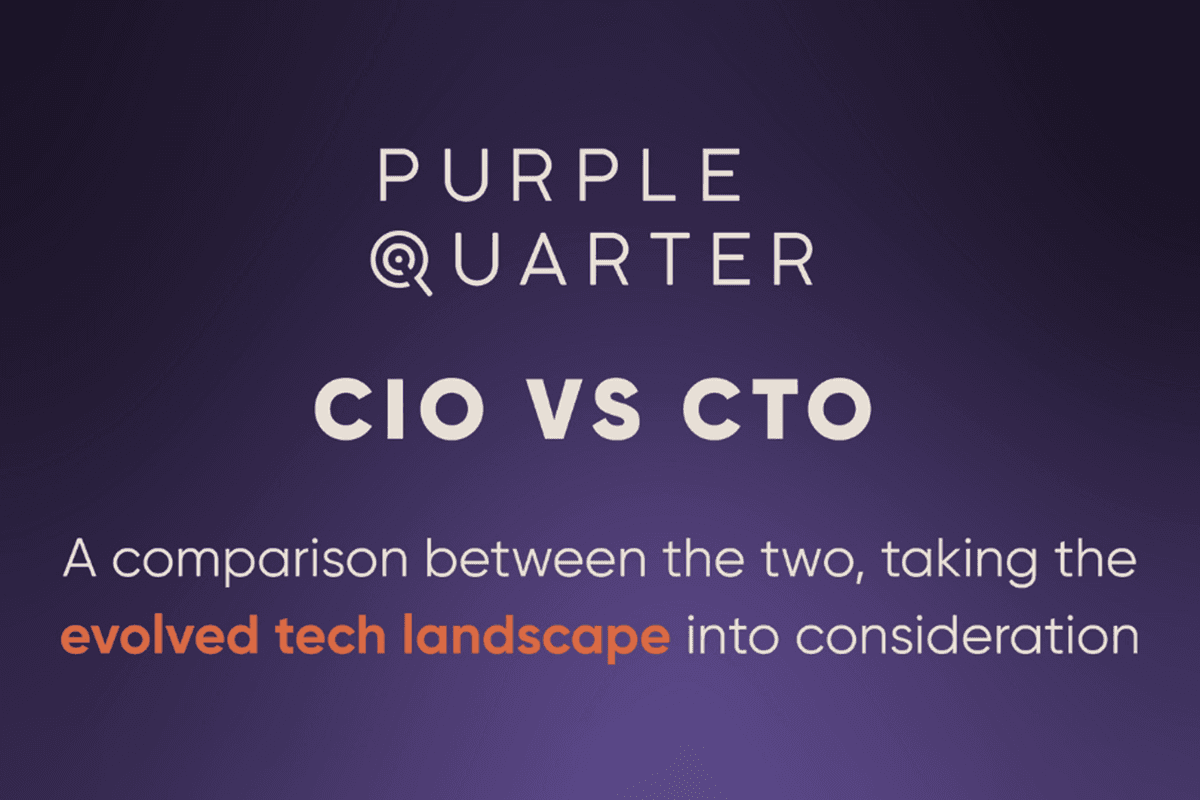 PURPLE
QUARTER

CIO VS CTO

A comparison between the two, taking the evolved tech landscape into consideration